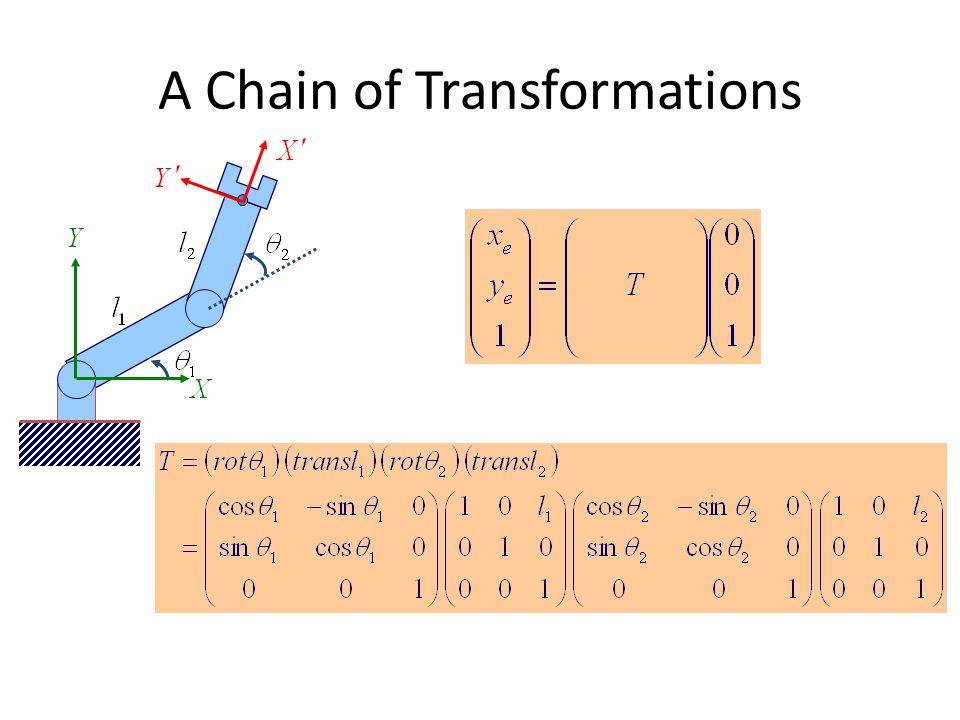 A Chain of Transformations

$X'$
$Y'$
$Y$
$l_2$
$\theta_2$
$l_1$
$\theta_1$
$X$

$\begin{pmatrix} x_e \\ y_e \\ 1 \end{pmatrix} = \begin{pmatrix} & & \\ & T & \\ & & \end{pmatrix} \begin{pmatrix} 0 \\ 0 \\ 1 \end{pmatrix}$

$T = (rot\theta_1)(transl_1)(rot\theta_2)(transl_2)$

$= \begin{pmatrix} \cos\theta_1 & -\sin\theta_1 & 0 \\ \sin\theta_1 & \cos\theta_1 & 0 \\ 0 & 0 & 1 \end{pmatrix} \begin{pmatrix} 1 & 0 & l_1 \\ 0 & 1 & 0 \\ 0 & 0 & 1 \end{pmatrix} \begin{pmatrix} \cos\theta_2 & -\sin\theta_2 & 0 \\ \sin\theta_2 & \cos\theta_2 & 0 \\ 0 & 0 & 1 \end{pmatrix} \begin{pmatrix} 1 & 0 & l_2 \\ 0 & 1 & 0 \\ 0 & 0 & 1 \end{pmatrix}$